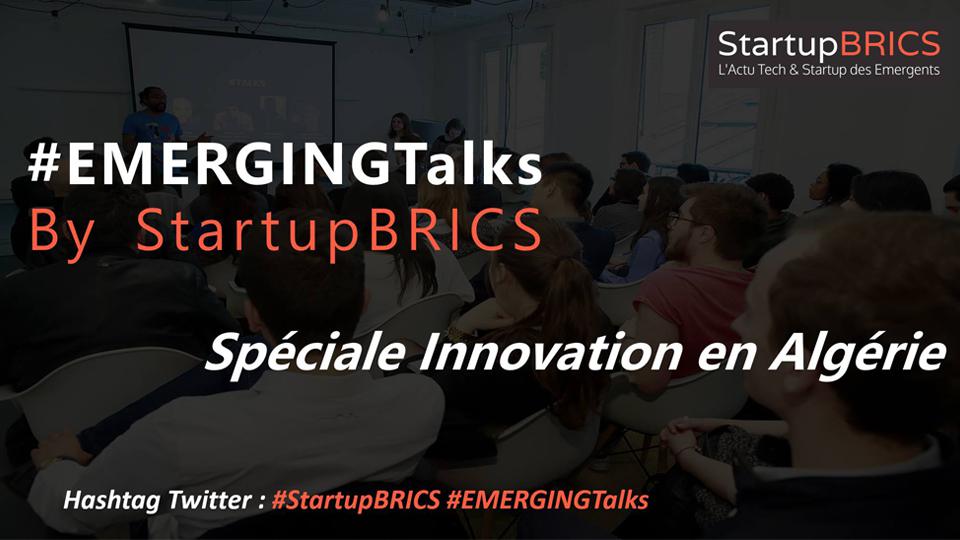 StartupBRICS
L'Actu Tech & Startup des Emergents

#EMERGINGTalks
By StartupBRICS

Spéciale Innovation en Algérie

Hashtag Twitter : #StartupBRICS #EMERGINGTalks